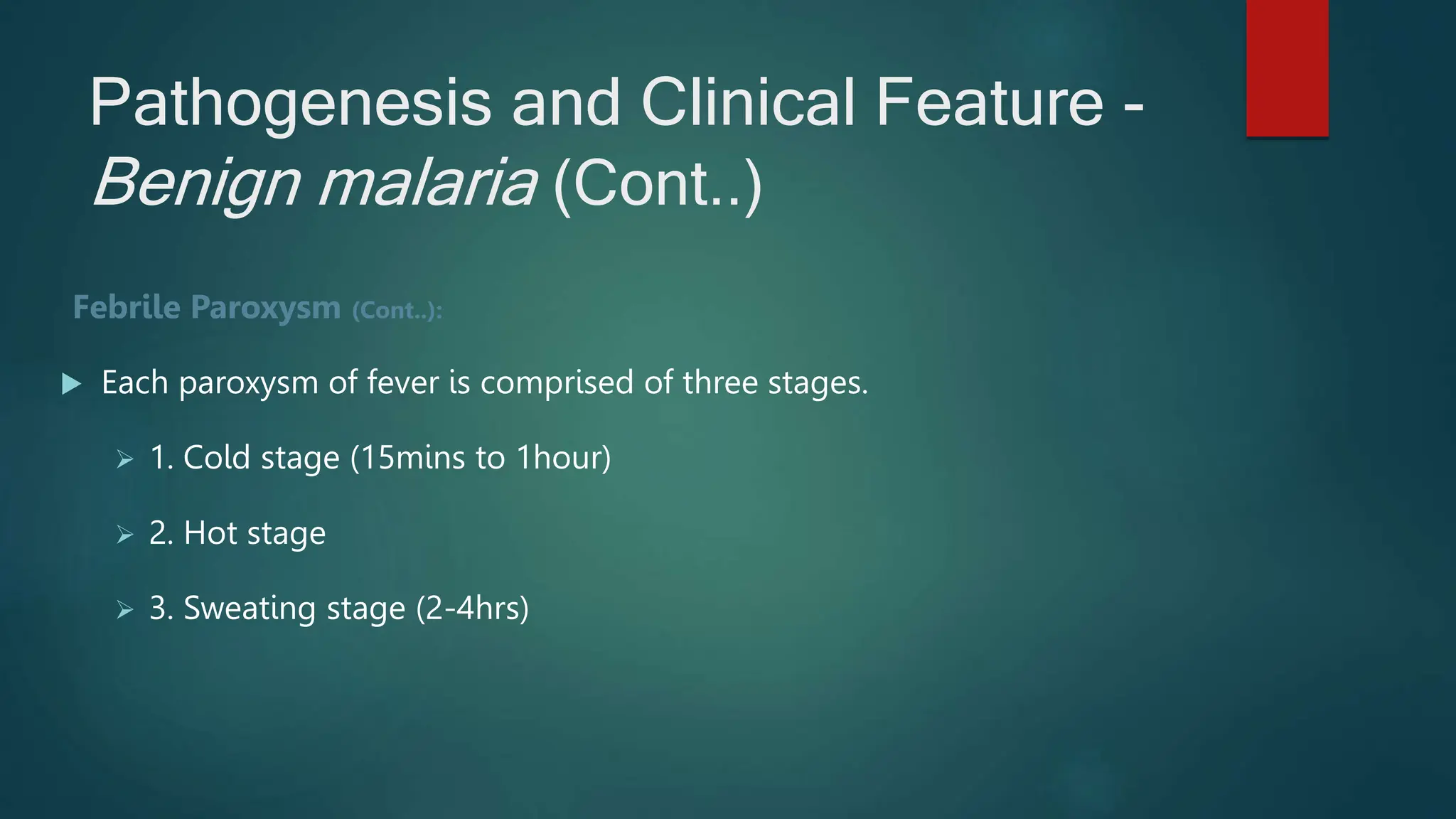 Pathogenesis and Clinical Feature - Benign malaria (Cont..)

Febrile Paroxysm (Cont..):

Each paroxysm of fever is comprised of three stages.

1. Cold stage (15mins to 1hour)

2. Hot stage

3. Sweating stage (2-4hrs)